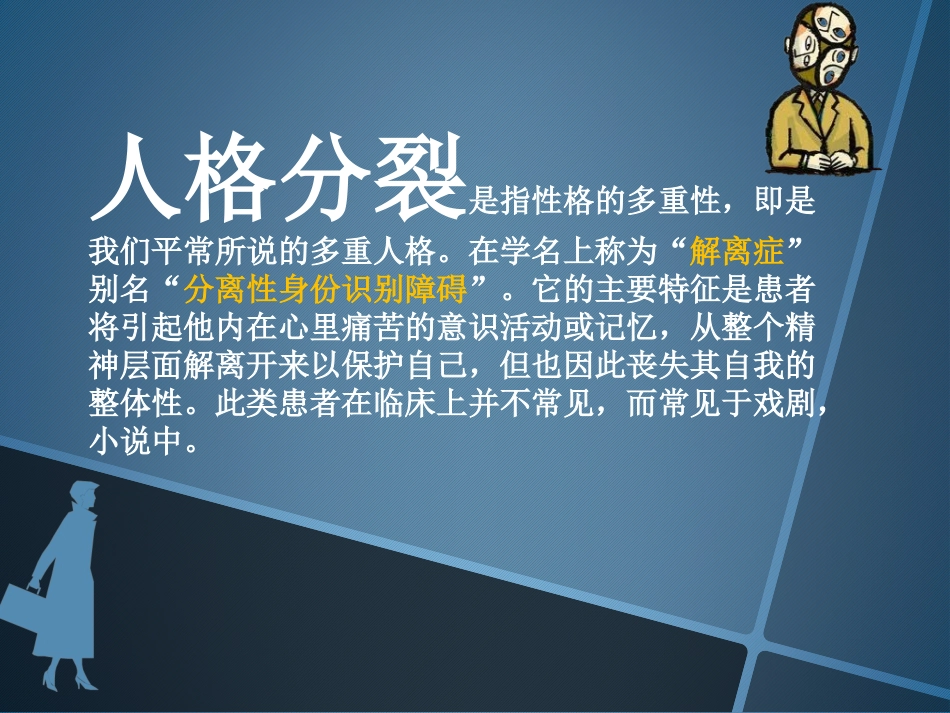 人格分裂是指性格的多重性，即是我们平常所说的多重人格。在学名上称为“解离症”别名“分离性身份识别障碍”。它的主要特征是患者将引起他内在心里痛苦的意识活动或记忆，从整个精神层面解离开来以保护自己，但也因此丧失其自我的整体性。此类患者在临床上并不常见，而常见于戏剧，小说中。